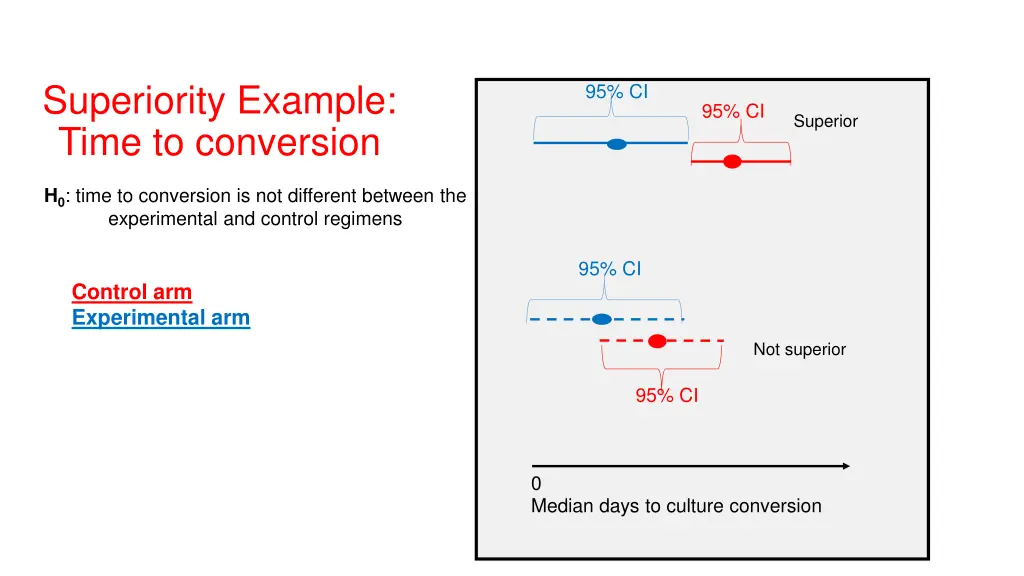 Superiority Example: Time to conversion

$H_0$: time to conversion is not different between the experimental and control regimens

Control arm
Experimental arm

95% CI
95% CI
Superior

95% CI
Not superior
95% CI

0
Median days to culture conversion